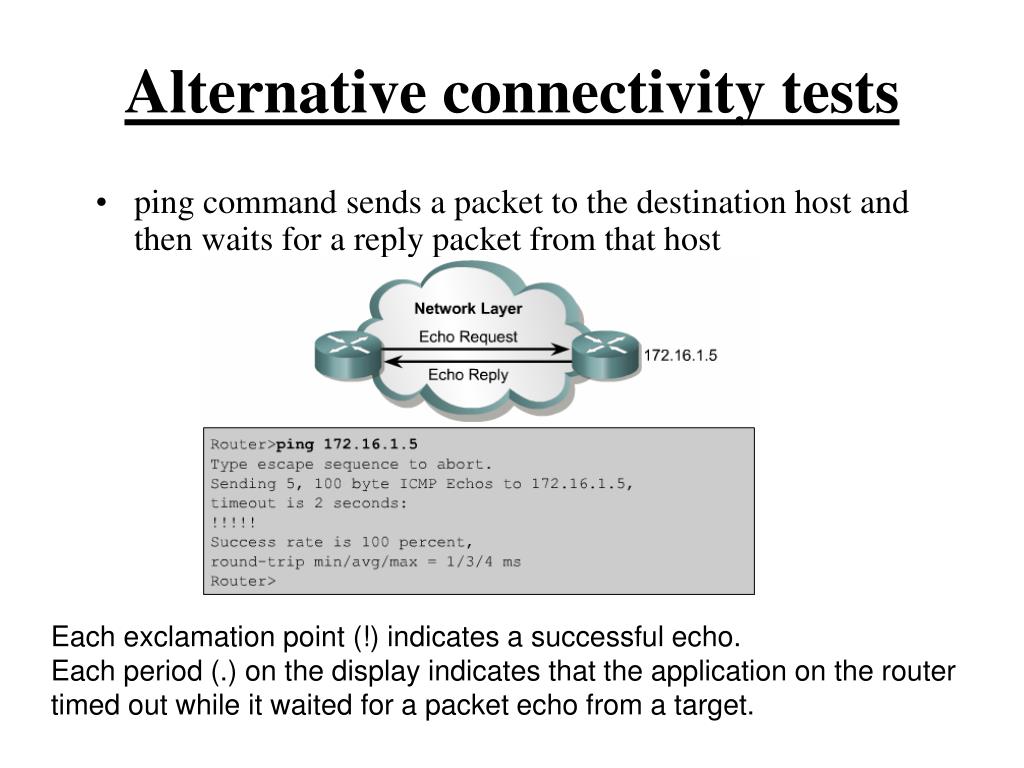 Alternative connectivity tests

• ping command sends a packet to the destination host and then waits for a reply packet from that host

Network Layer
Echo Request
Echo Reply
172.16.1.5

Router>ping 172.16.1.5
Type escape sequence to abort.
Sending 5, 100 byte ICMP Echos to 172.16.1.5,
timeout is 2 seconds:
!!!!!
Success rate is 100 percent,
round-trip min/avg/max = 1/3/4 ms
Router>

Each exclamation point (!) indicates a successful echo.
Each period (.) on the display indicates that the application on the router timed out while it waited for a packet echo from a target.